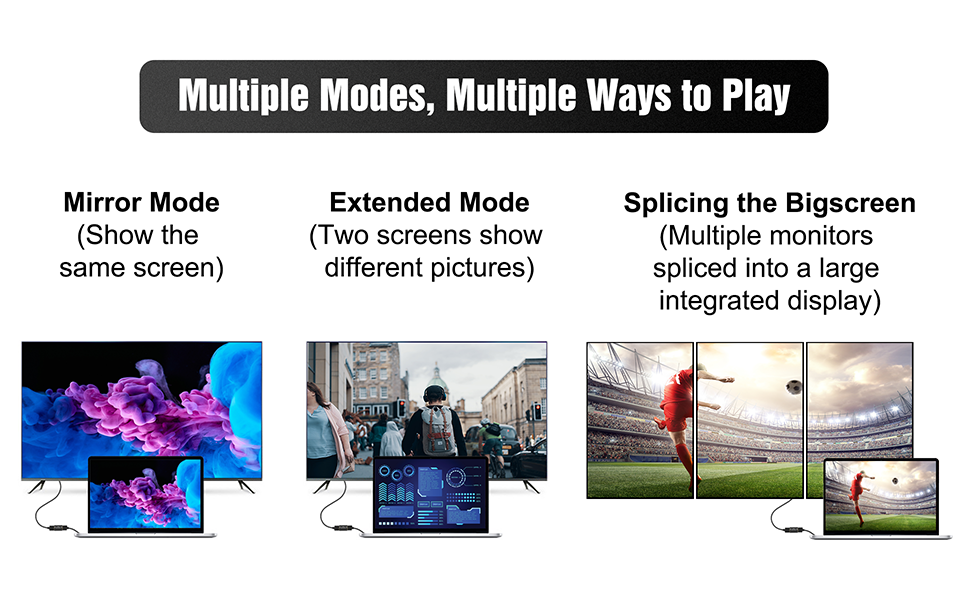 Multiple Modes, Multiple Ways to Play

Mirror Mode
(Show the same screen)

Extended Mode
(Two screens show different pictures)

Splicing the Bigscreen
(Multiple monitors spliced into a large integrated display)